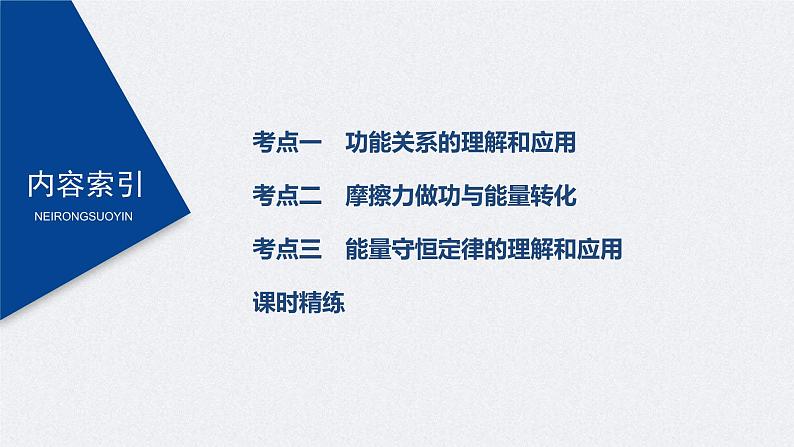 内容索引
NEIRONGSUOYIN

考点一　功能关系的理解和应用

考点二　摩擦力做功与能量转化

考点三　能量守恒定律的理解和应用

课时精练